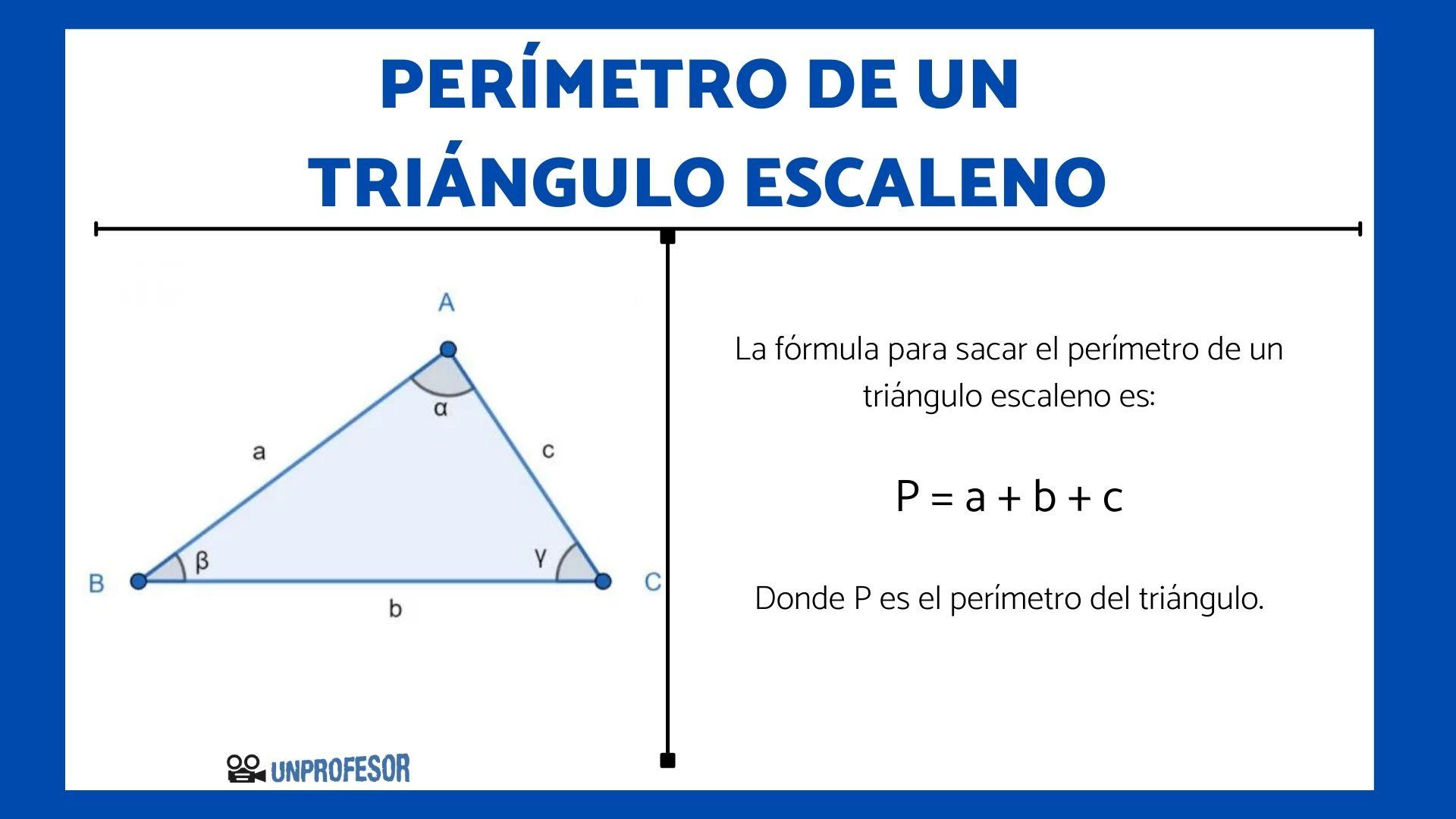 PERÍMETRO DE UN TRIÁNGULO ESCALENO

A

α

a

c

β

γ

B

C

b

UNPROFESOR

La fórmula para sacar el perímetro de un triángulo escaleno es:

$P = a + b + c$

Donde P es el perímetro del triángulo.